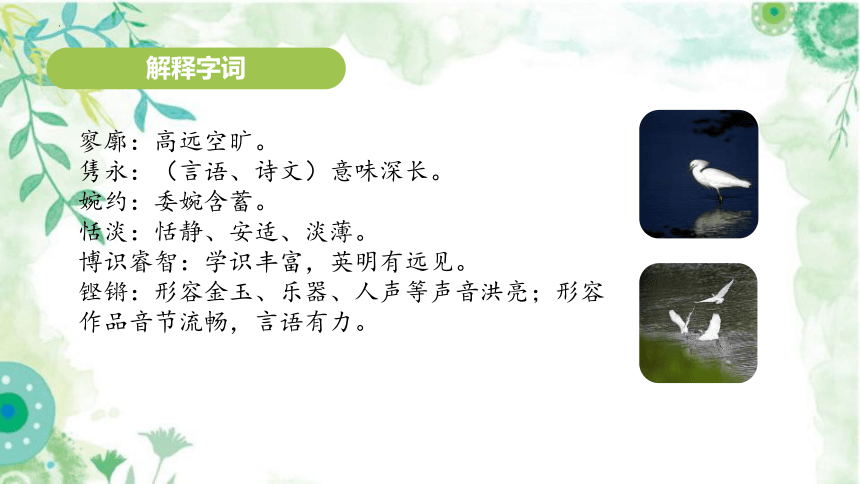 解释字词

寥廓：高远空旷。
隽永：（言语、诗文）意味深长。
婉约：委婉含蓄。
恬淡：恬静、安适、淡薄。
博识睿智：学识丰富，英明有远见。
铿锵：形容金玉、乐器、人声等声音洪亮；形容作品音节流畅，言语有力。